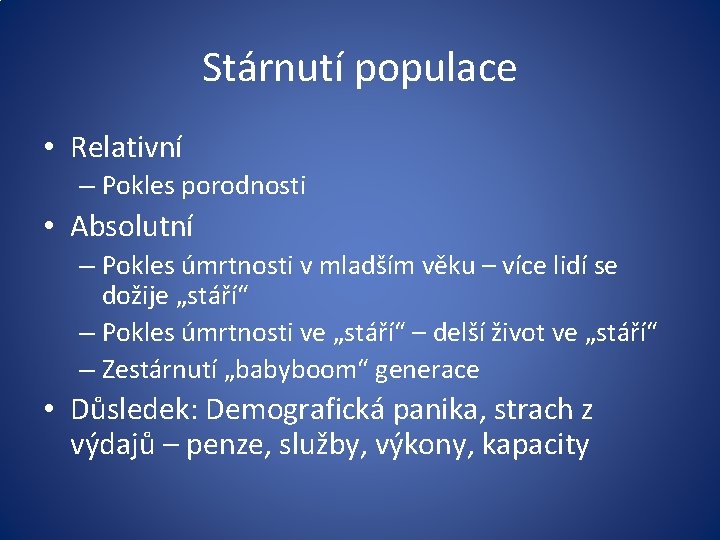 Stárnutí populace

• Relativní
– Pokles porodnosti

• Absolutní
– Pokles úmrtnosti v mladším věku – více lidí se dožije „stáří“
– Pokles úmrtnosti ve „stáří“ – delší život ve „stáří“
– Zestárnutí „babyboom“ generace

• Důsledek: Demografická panika, strach z výdajů – penze, služby, výkony, kapacity